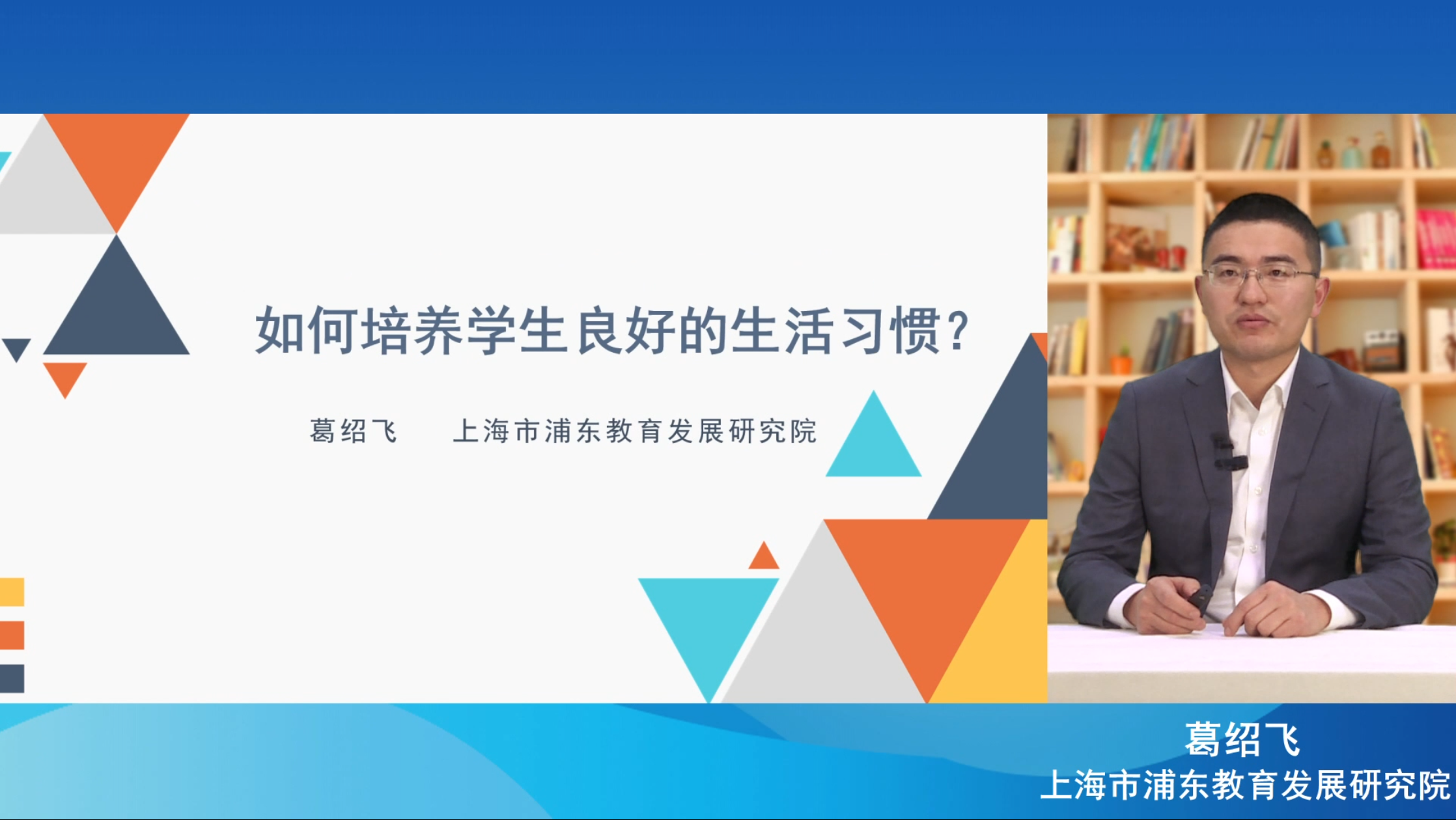 如何培养学生良好的生活习惯?

葛绍飞　　上海市浦东教育发展研究院

葛绍飞
上海市浦东教育发展研究院